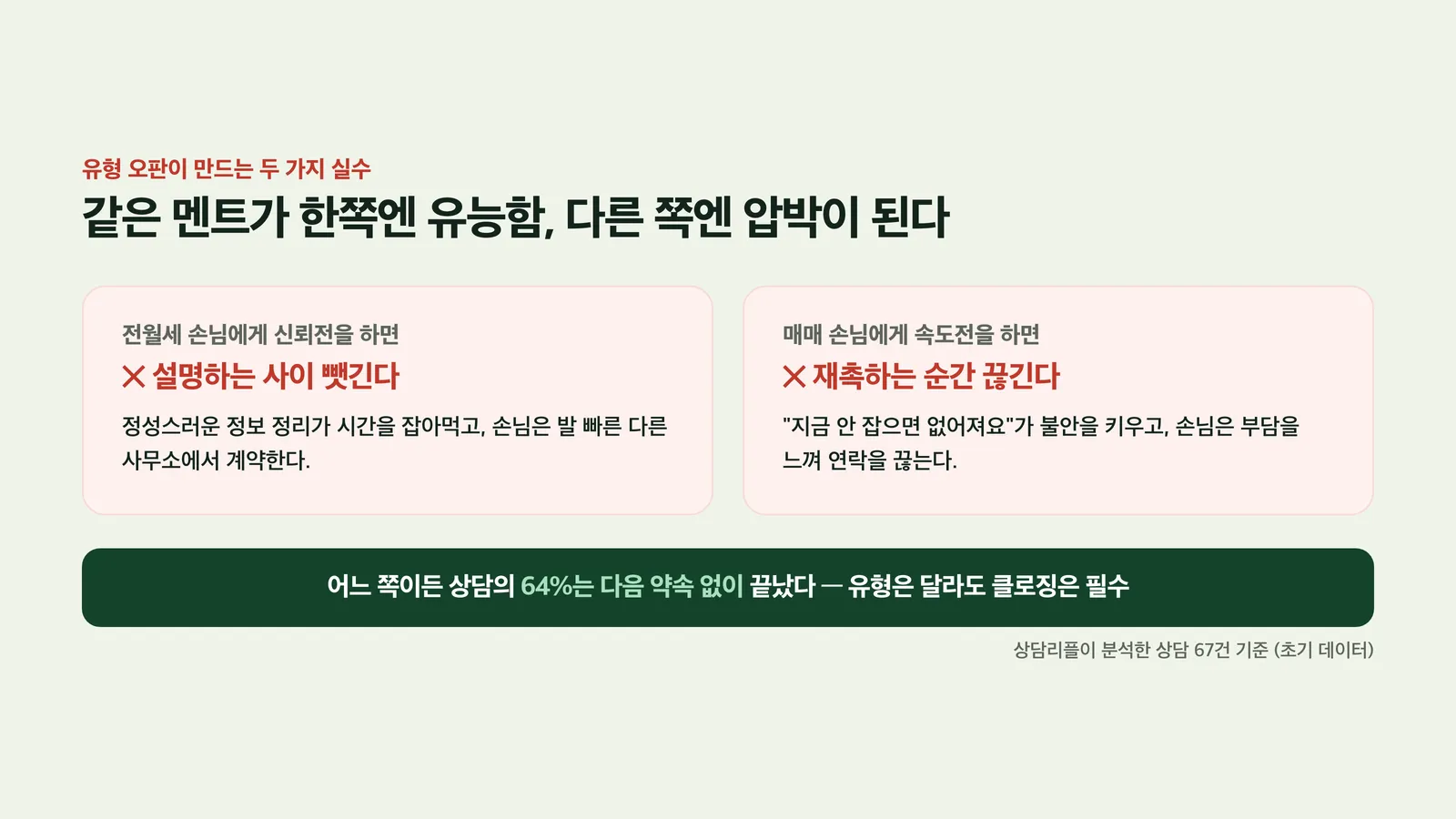 유형 오판이 만드는 두 가지 실수

같은 멘트가 한쪽엔 유능함, 다른 쪽엔 압박이 된다

전월세 손님에게 신뢰전을 하면

✕ 설명하는 사이 뺏긴다

정성스러운 정보 정리가 시간을 잡아먹고, 손님은 발 빠른 다른 사무소에서 계약한다.

매매 손님에게 속도전을 하면

✕ 재촉하는 순간 끊긴다

"지금 안 잡으면 없어져요"가 불안을 키우고, 손님은 부담을 느껴 연락을 끊는다.

어느 쪽이든 상담의 64%는 다음 약속 없이 끝났다 — 유형은 달라도 클로징은 필수

상담리플이 분석한 상담 67건 기준 (초기 데이터)